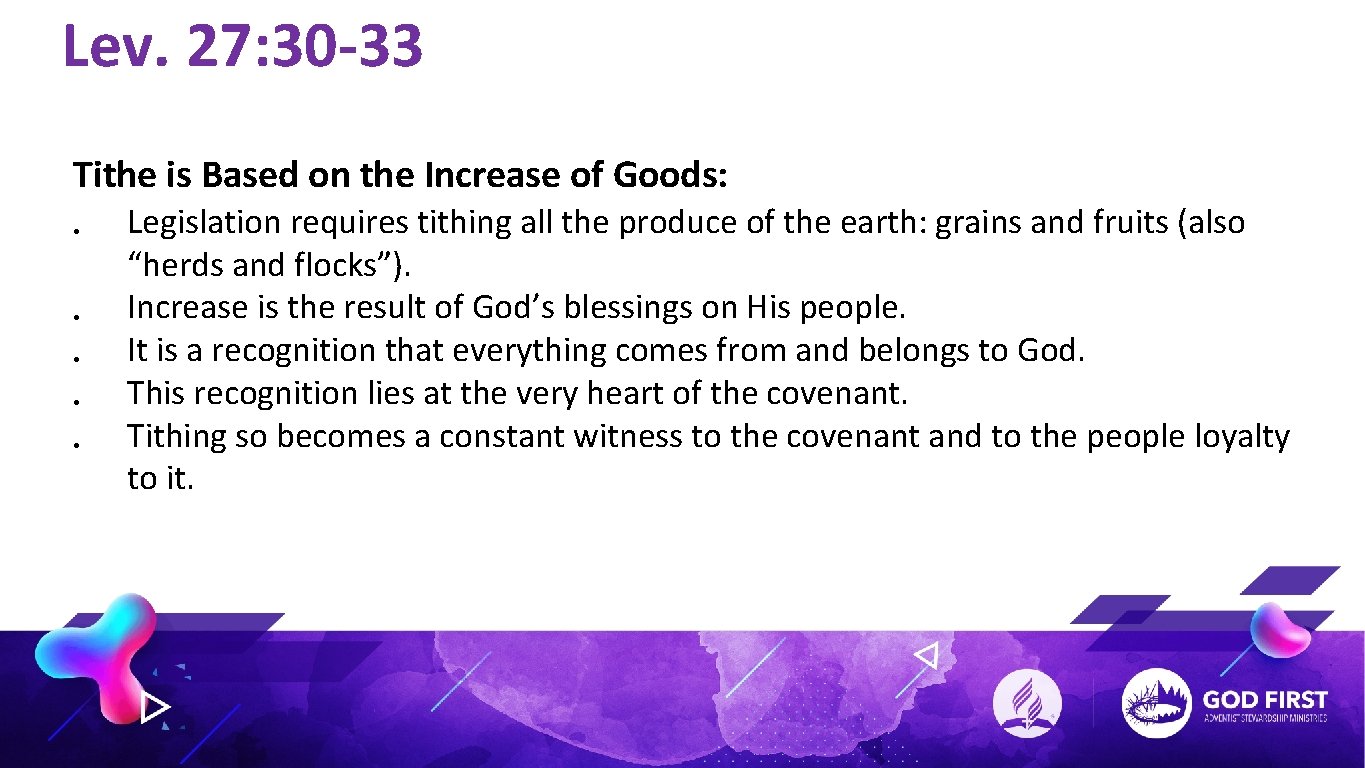 Lev. 27:30-33

Tithe is Based on the Increase of Goods:

. Legislation requires tithing all the produce of the earth: grains and fruits (also “herds and flocks”).
. Increase is the result of God’s blessings on His people.
. It is a recognition that everything comes from and belongs to God.
. This recognition lies at the very heart of the covenant.
. Tithing so becomes a constant witness to the covenant and to the people loyalty to it.

GOD FIRST
ADVENTIST STEWARDSHIP MINISTRIES